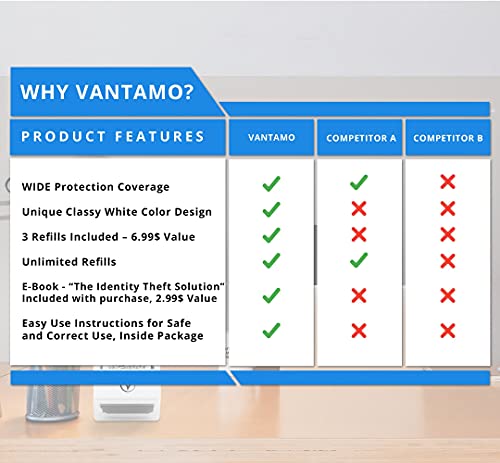 WHY VANTAMO?

| PRODUCT FEATURES | VANTAMO | COMPETITOR A | COMPETITOR B |
|---|---|---|---|
| WIDE Protection Coverage | ✓ | ✓ | ✗ |
| Unique Classy White Color Design | ✓ | ✗ | ✗ |
| 3 Refills Included – 6.99$ Value | ✓ | ✗ | ✗ |
| Unlimited Refills | ✓ | ✓ | ✗ |
| E-Book - "The Identity Theft Solution" Included with purchase, 2.99$ Value | ✓ | ✗ | ✗ |
| Easy Use Instructions for Safe and Correct Use, Inside Package | ✓ | ✗ | ✗ |